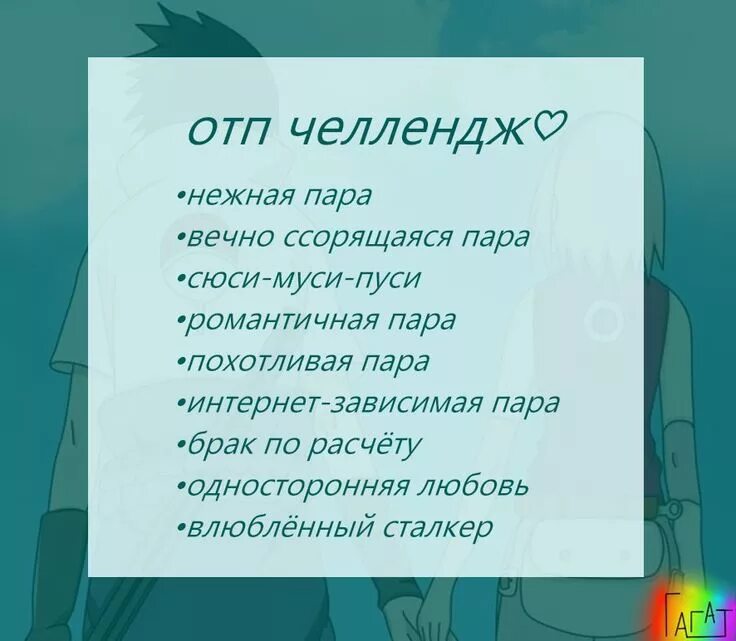 отп челлендж♡

•нежная пара
•вечно ссорящаяся пара
•сюси-муси-пуси
•романтичная пара
•похотливая пара
•интернет-зависимая пара
•брак по расчёту
•односторонняя любовь
•влюблённый сталкер

ГАГАТ